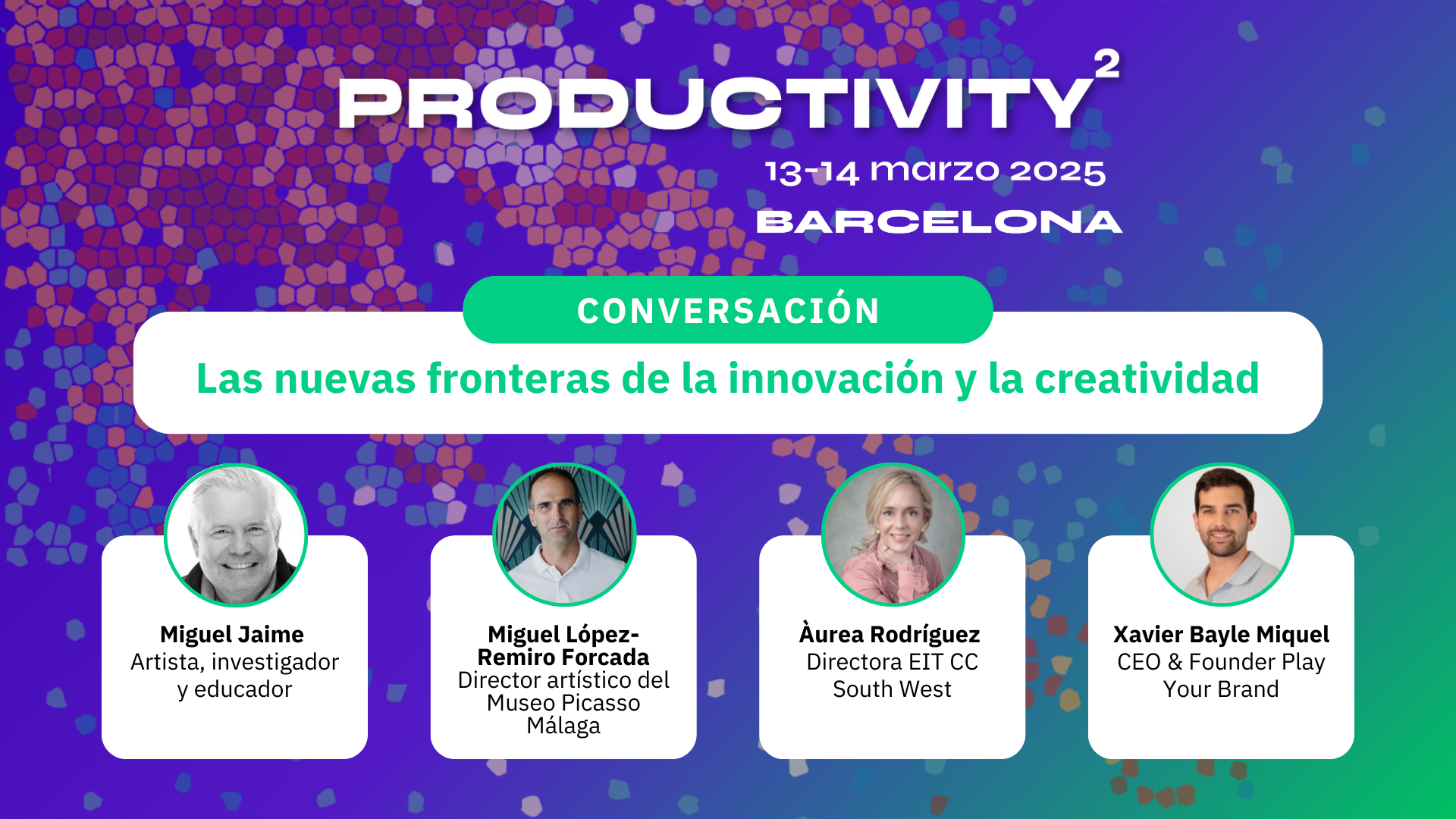 PRODUCTIVITY$^2$

13-14 marzo 2025
BARCELONA

CONVERSACIÓN

Las nuevas fronteras de la innovación y la creatividad

Miguel Jaime
Artista, investigador y educador

Miguel López-Remiro Forcada
Director artístico del Museo Picasso Málaga

Àurea Rodríguez
Directora EIT CC South West

Xavier Bayle Miquel
CEO & Founder Play Your Brand